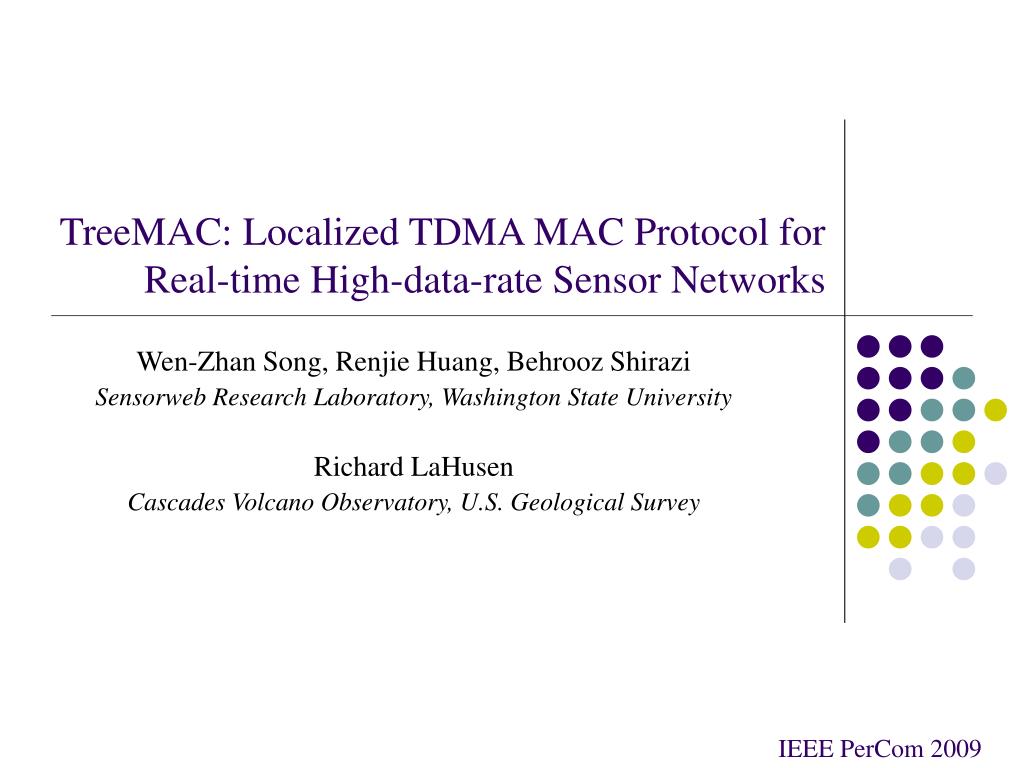 TreeMAC: Localized TDMA MAC Protocol for Real-time High-data-rate Sensor Networks

Wen-Zhan Song, Renjie Huang, Behrooz Shirazi
Sensorweb Research Laboratory, Washington State University

Richard LaHusen
Cascades Volcano Observatory, U.S. Geological Survey

IEEE PerCom 2009